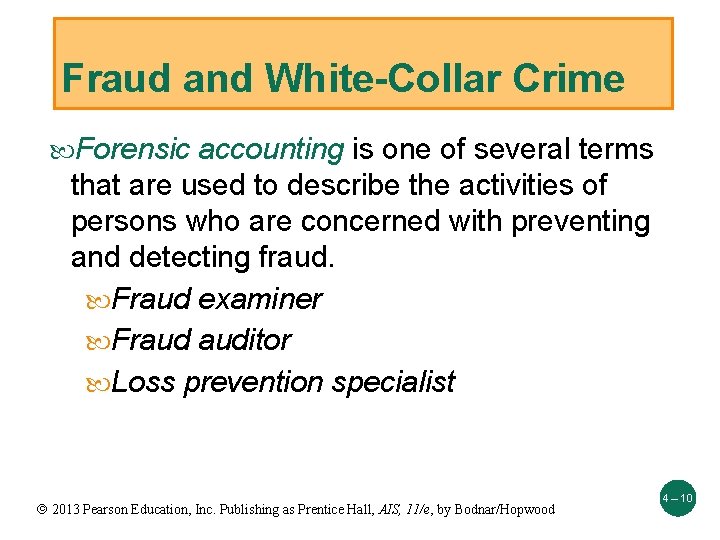 Fraud and White-Collar Crime

Forensic accounting is one of several terms that are used to describe the activities of persons who are concerned with preventing and detecting fraud.

Fraud examiner

Fraud auditor

Loss prevention specialist

© 2013 Pearson Education, Inc. Publishing as Prentice Hall, AIS, 11/e, by Bodnar/Hopwood

4 – 10